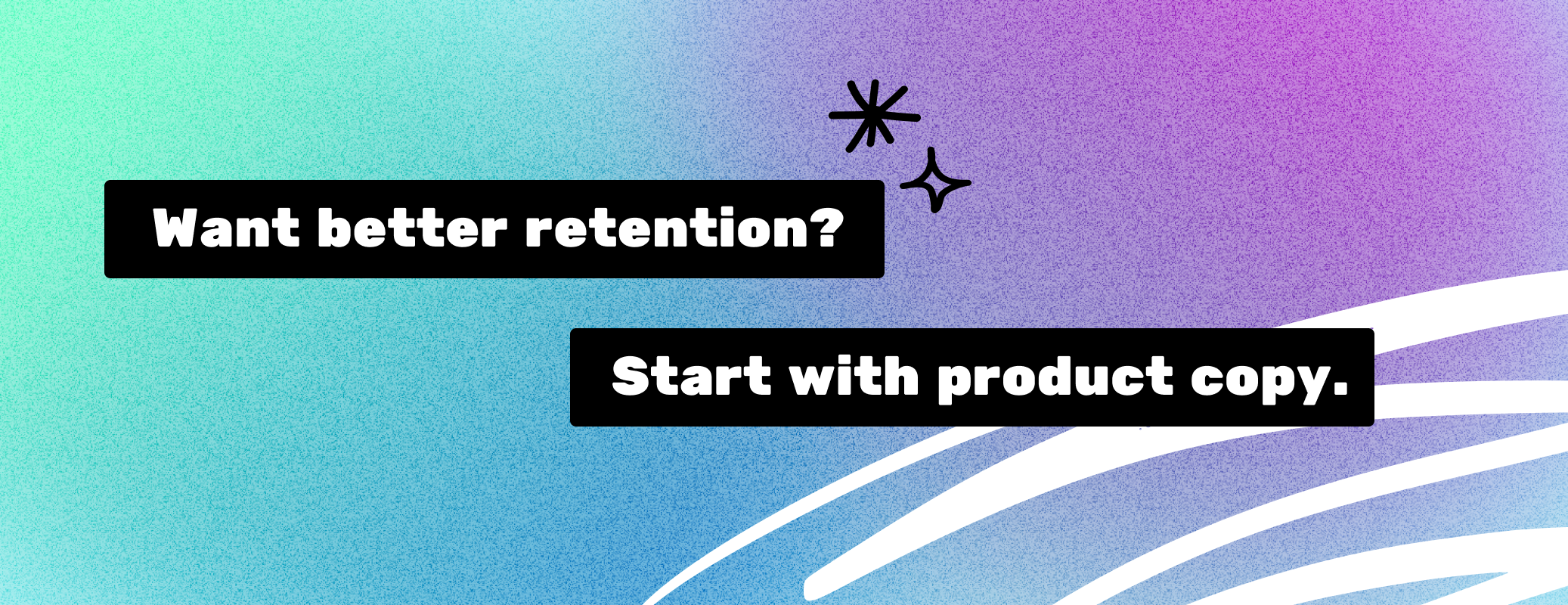 Want better retention?

Start with product copy.